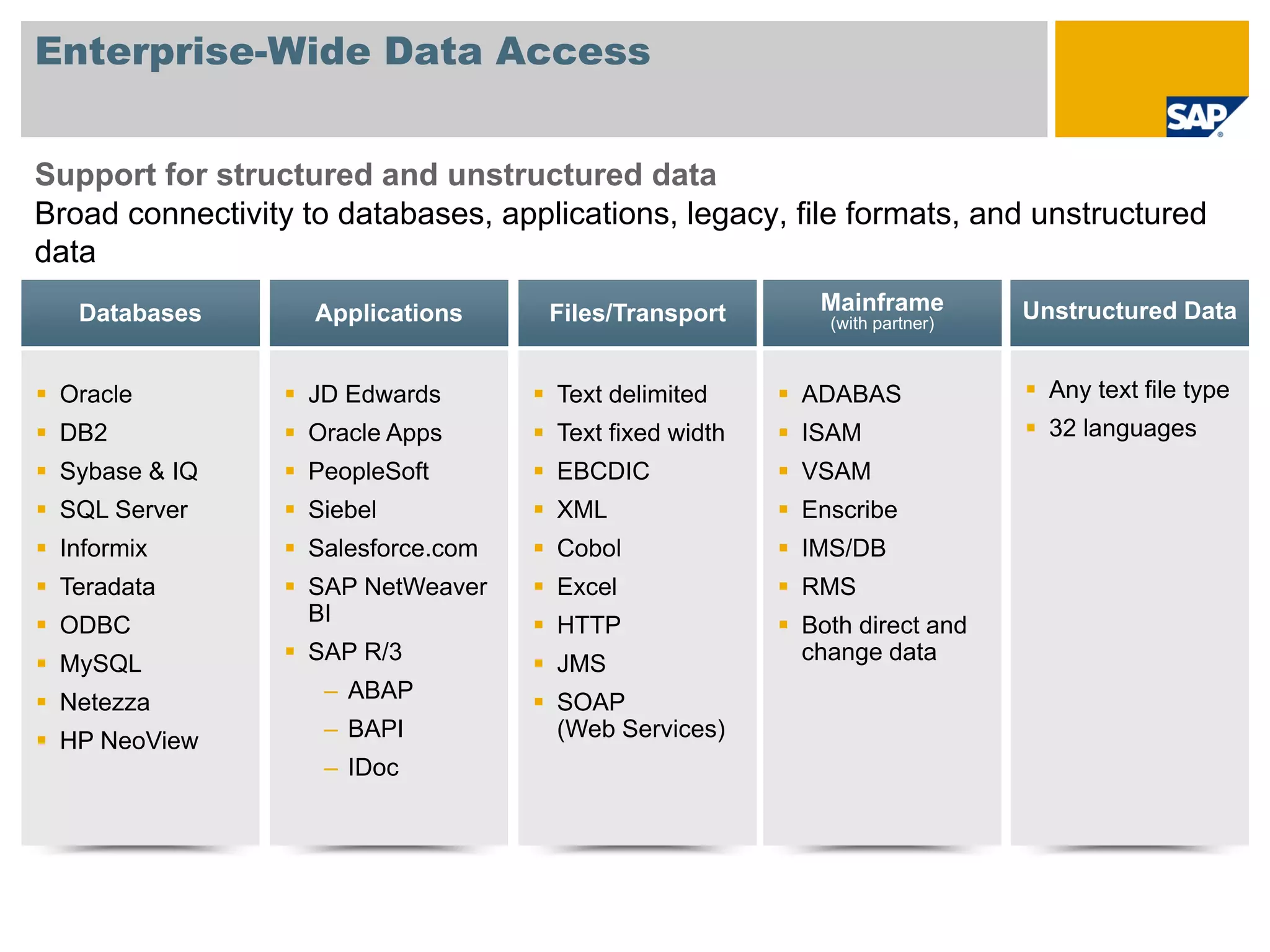 Enterprise-Wide Data Access

SAP

Support for structured and unstructured data
Broad connectivity to databases, applications, legacy, file formats, and unstructured data

Databases

- Oracle
- DB2
- Sybase & IQ
- SQL Server
- Informix
- Teradata
- ODBC
- MySQL
- Netezza
- HP NeoView

Applications

- JD Edwards
- Oracle Apps
- PeopleSoft
- Siebel
- Salesforce.com
- SAP NetWeaver BI
- SAP R/3
  – ABAP
  – BAPI
  – IDoc

Files/Transport

- Text delimited
- Text fixed width
- EBCDIC
- XML
- Cobol
- Excel
- HTTP
- JMS
- SOAP (Web Services)

Mainframe
(with partner)

- ADABAS
- ISAM
- VSAM
- Enscribe
- IMS/DB
- RMS
- Both direct and change data

Unstructured Data

- Any text file type
- 32 languages